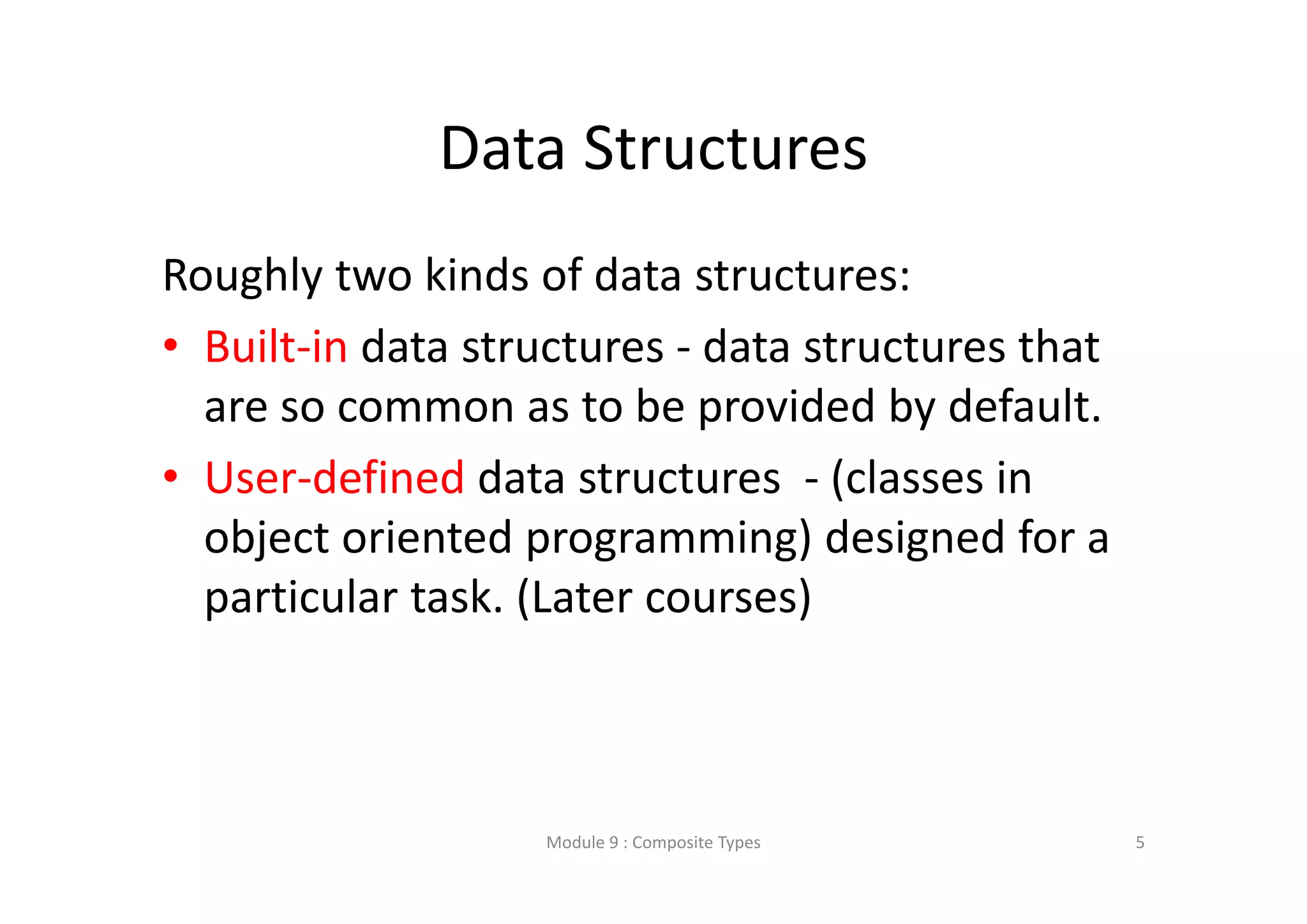 Data Structures

Roughly two kinds of data structures:

• Built-in data structures - data structures that are so common as to be provided by default.
• User-defined data structures - (classes in object oriented programming) designed for a particular task. (Later courses)

Module 9 : Composite Types

5